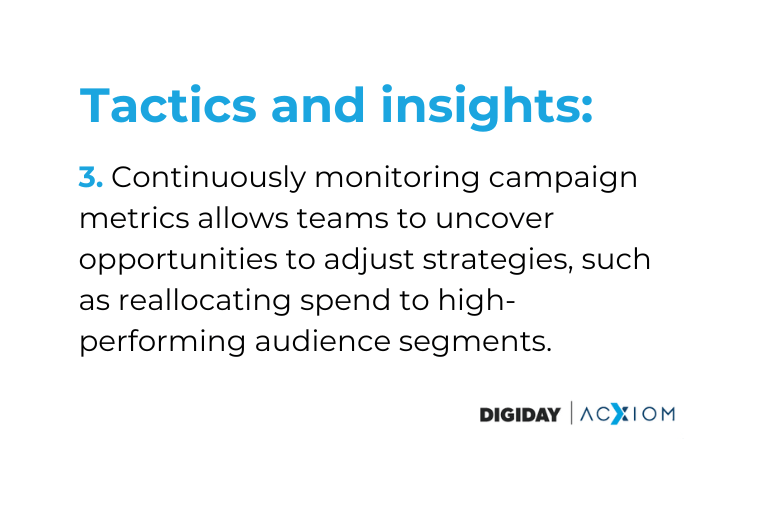 Tactics and insights:

3. Continuously monitoring campaign metrics allows teams to uncover opportunities to adjust strategies, such as reallocating spend to high-performing audience segments.

DIGIDAY | ACXIOM